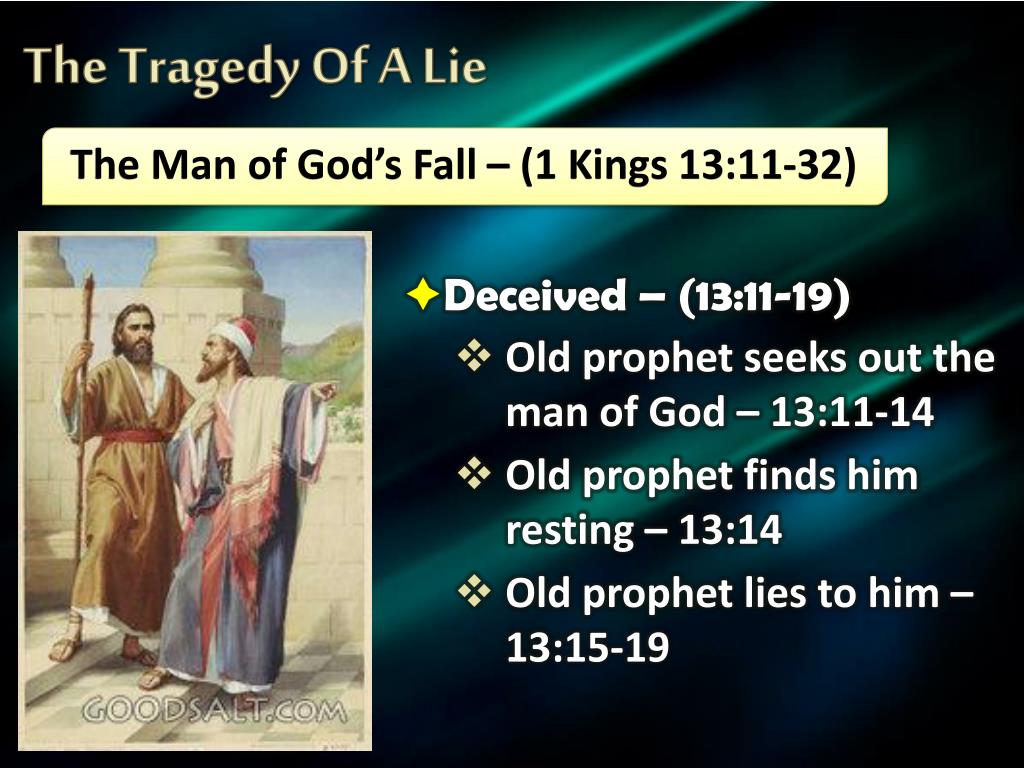 The Tragedy Of A Lie

The Man of God's Fall – (1 Kings 13:11-32)

GOODSALT.COM

Deceived – (13:11-19)

Old prophet seeks out the man of God – 13:11-14

Old prophet finds him resting – 13:14

Old prophet lies to him – 13:15-19